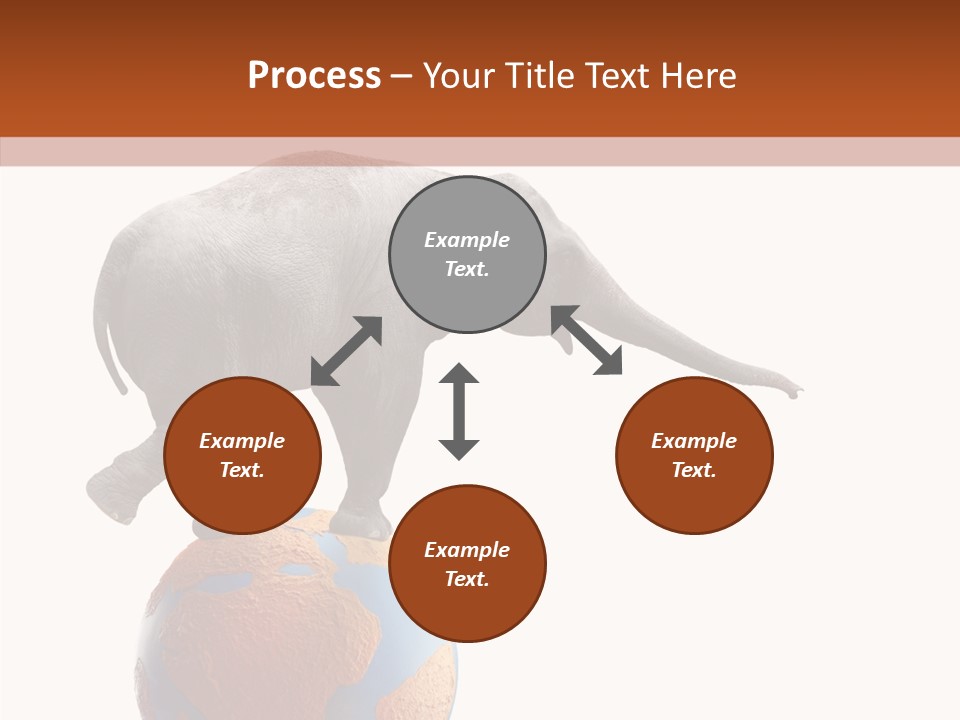 Process – Your Title Text Here

Example Text.

Example Text.

Example Text.

Example Text.